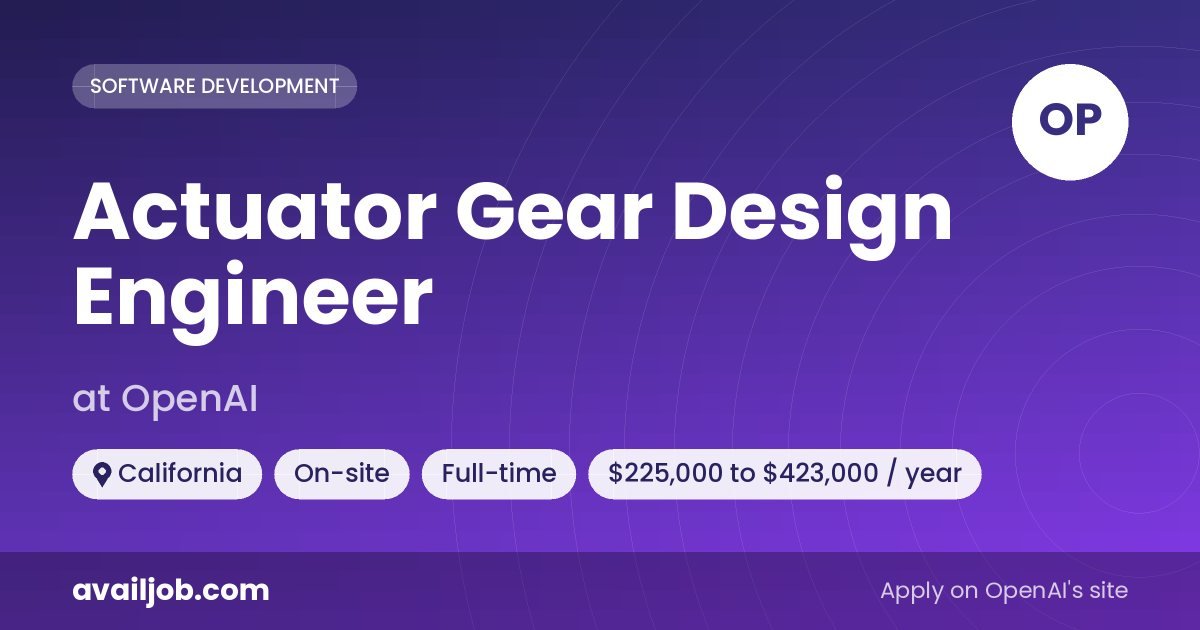 SOFTWARE DEVELOPMENT

OP

Actuator Gear Design Engineer

at OpenAI

California

On-site

Full-time

\$225,000 to \$423,000 / year

availjob.com

Apply on OpenAI's site